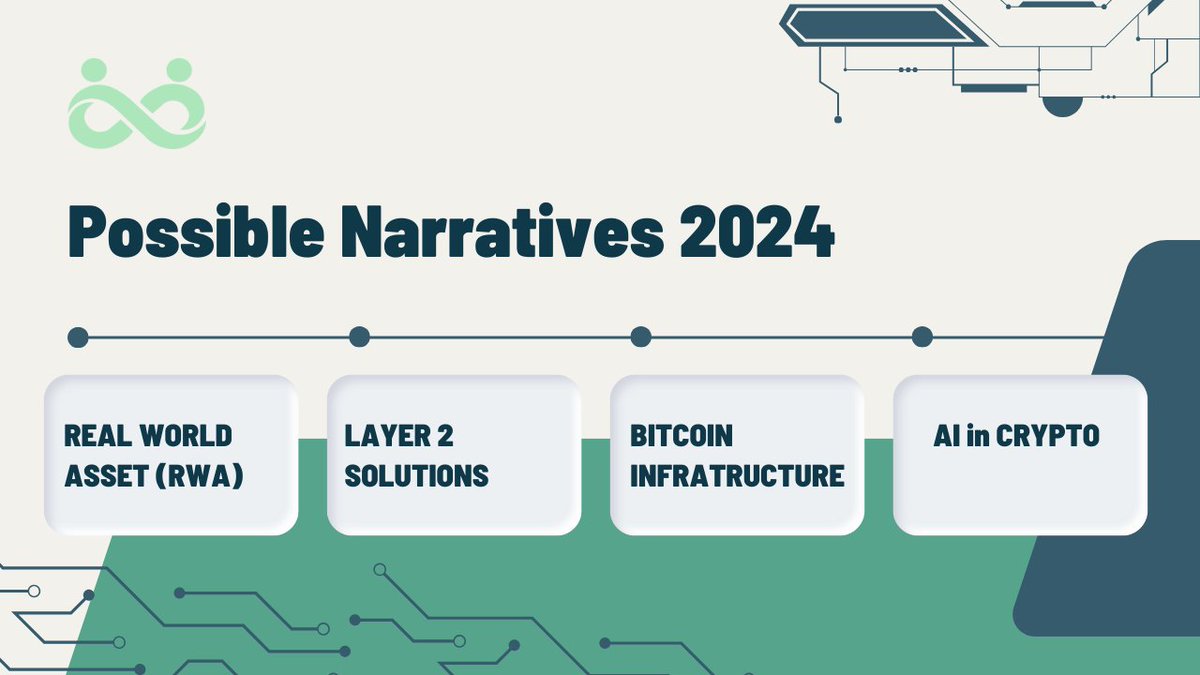 Possible Narratives 2024

REAL WORLD ASSET (RWA)

LAYER 2 SOLUTIONS

BITCOIN INFRATRUCTURE

AI in CRYPTO